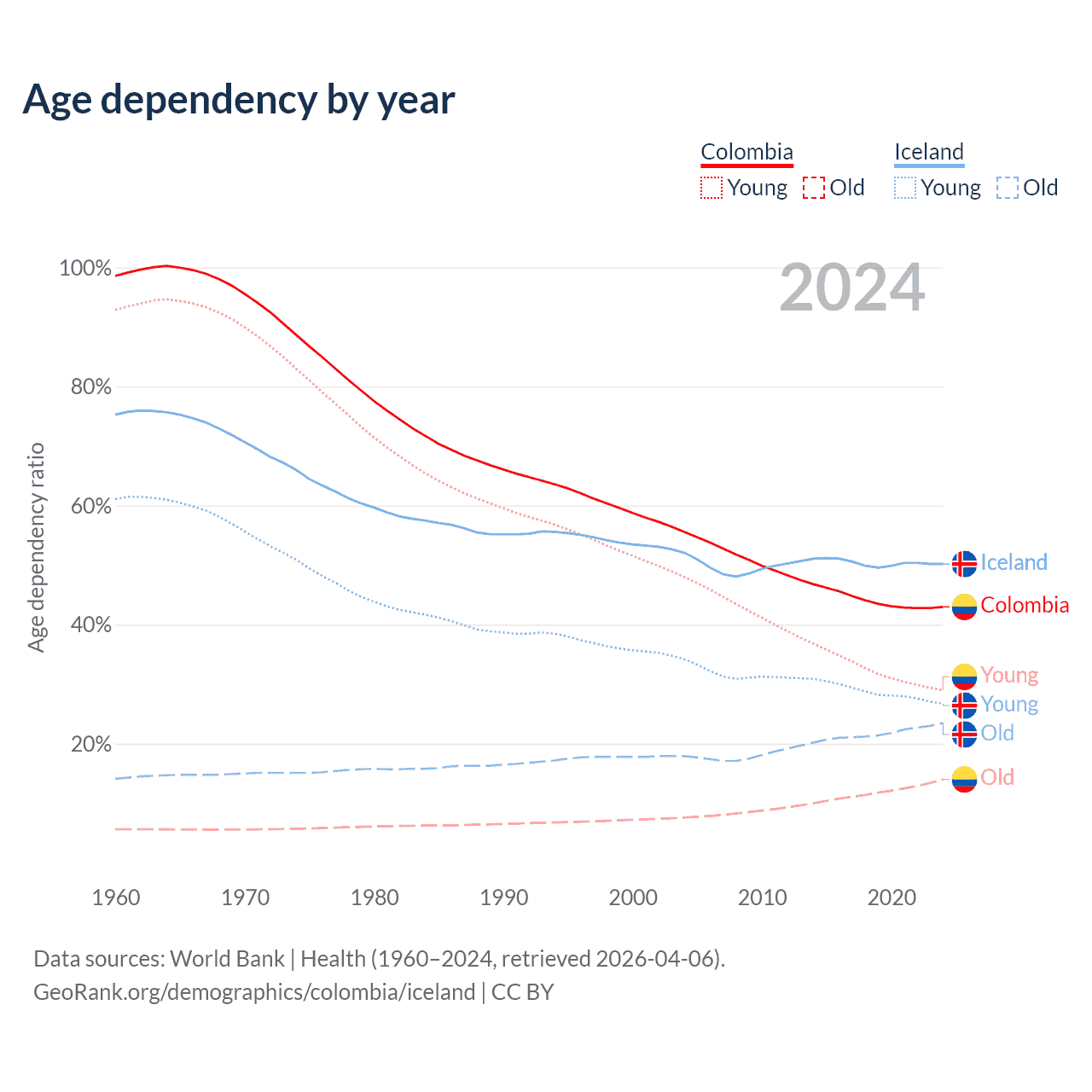 Age dependency by year

Colombia
Young Old

Iceland
Young Old

2024

100%
80%
60%
40%
20%

Age dependency ratio

Iceland
Colombia
Young
Young
Old
Old

1960
1970
1980
1990
2000
2010
2020

Data sources: World Bank | Health (1960–2024, retrieved 2026-04-06).
GeoRank.org/demographics/colombia/iceland | CC BY